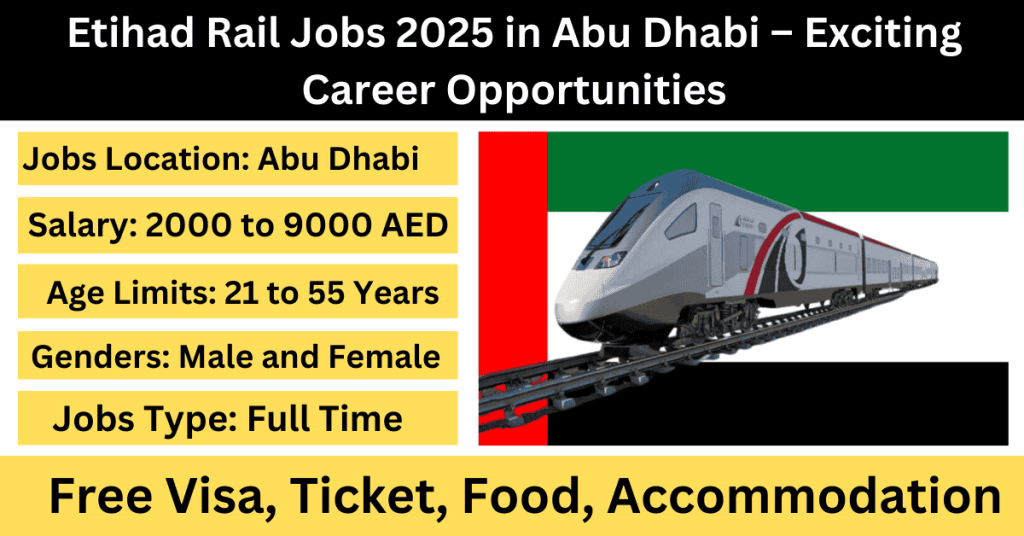 Etihad Rail Jobs 2025 in Abu Dhabi – Exciting Career Opportunities

Jobs Location: Abu Dhabi

Salary: 2000 to 9000 AED

Age Limits: 21 to 55 Years

Genders: Male and Female

Jobs Type: Full Time

Free Visa, Ticket, Food, Accommodation